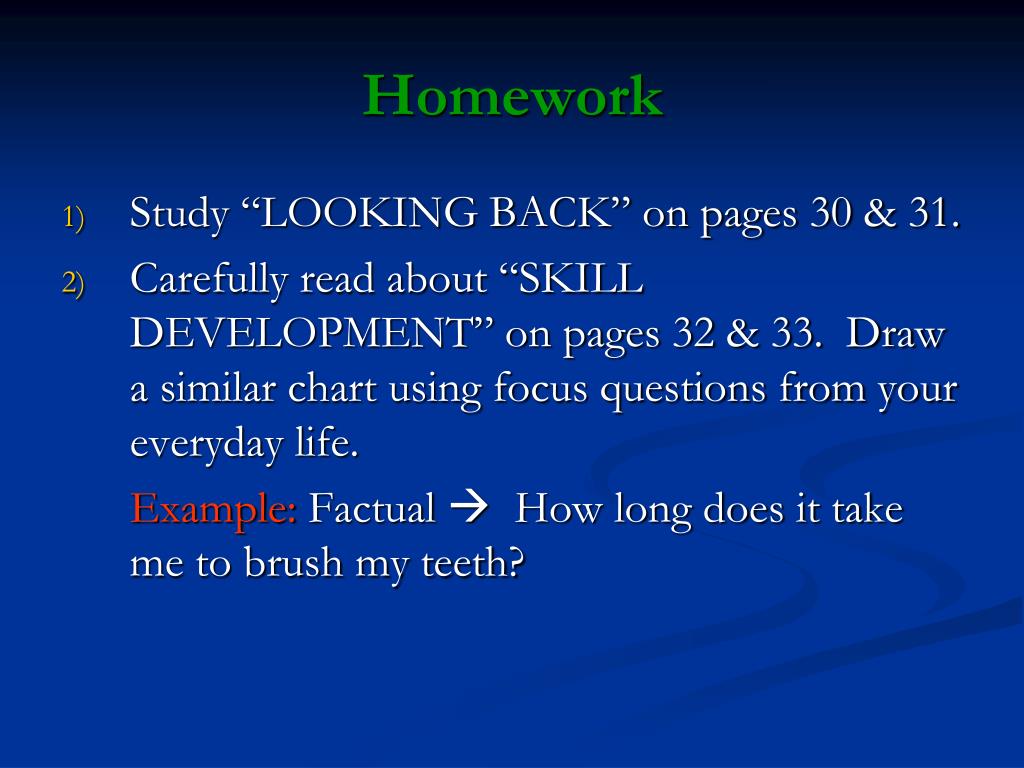 Homework

1) Study “LOOKING BACK” on pages 30 & 31.

2) Carefully read about “SKILL DEVELOPMENT” on pages 32 & 33. Draw a similar chart using focus questions from your everyday life.

Example: Factual → How long does it take me to brush my teeth?